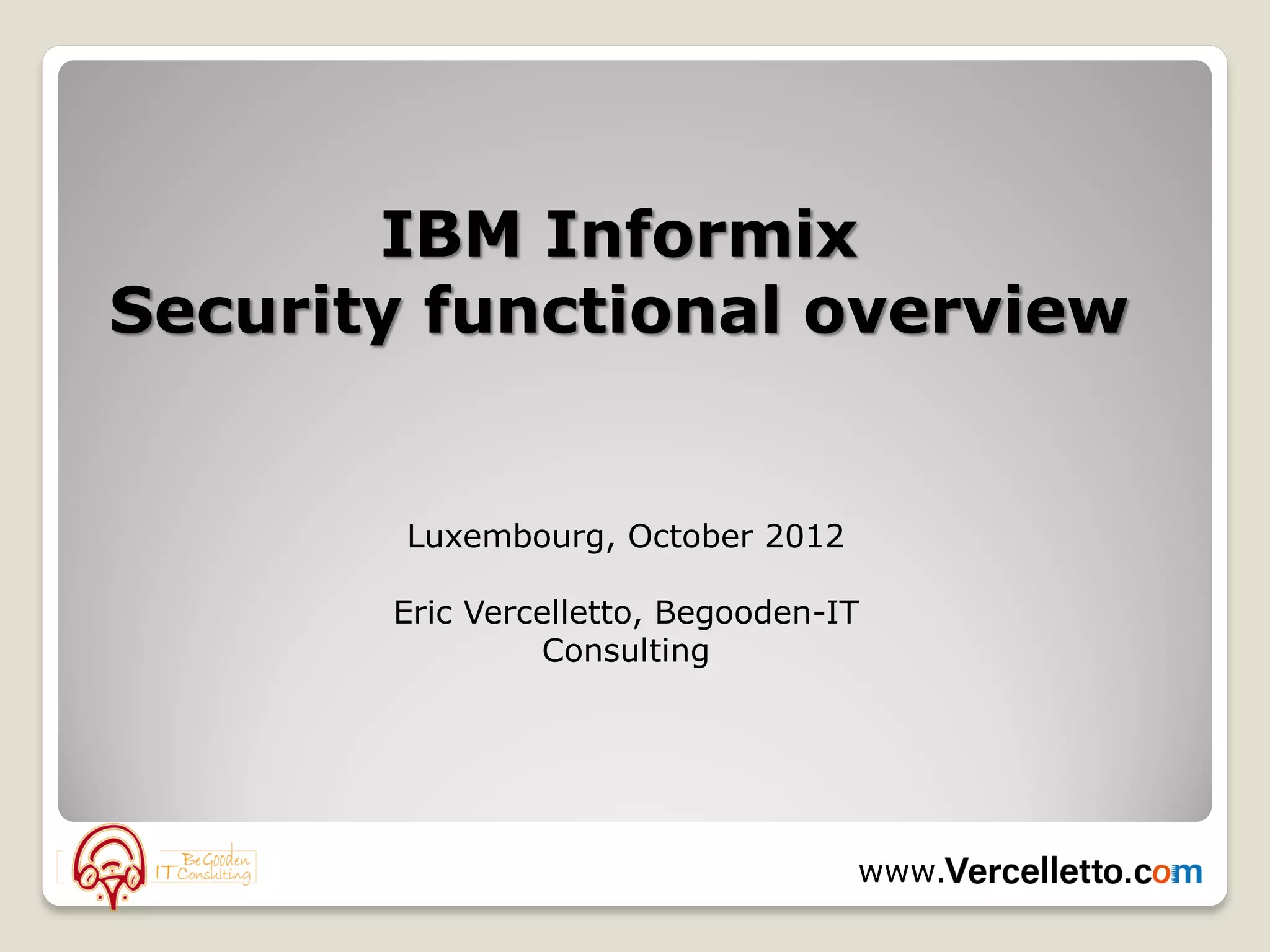 IBM Informix
Security functional overview

Luxembourg, October 2012

Eric Vercelletto, Begooden-IT Consulting

BeGooden IT Consulting

www.Vercelletto.com